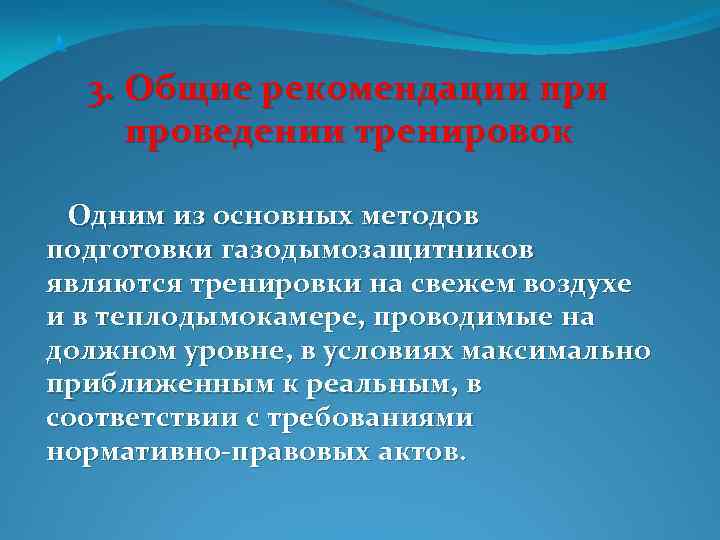 3. Общие рекомендации при проведении тренировок

Одним из основных методов подготовки газодымозащитников являются тренировки на свежем воздухе и в теплодымокамере, проводимые на должном уровне, в условиях максимально приближенным к реальным, в соответствии с требованиями нормативно-правовых актов.